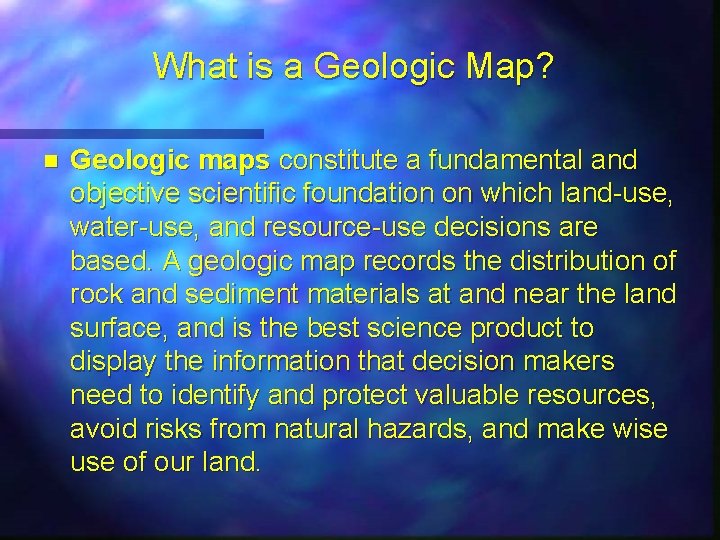 What is a Geologic Map?

Geologic maps constitute a fundamental and objective scientific foundation on which land-use, water-use, and resource-use decisions are based. A geologic map records the distribution of rock and sediment materials at and near the land surface, and is the best science product to display the information that decision makers need to identify and protect valuable resources, avoid risks from natural hazards, and make wise use of our land.